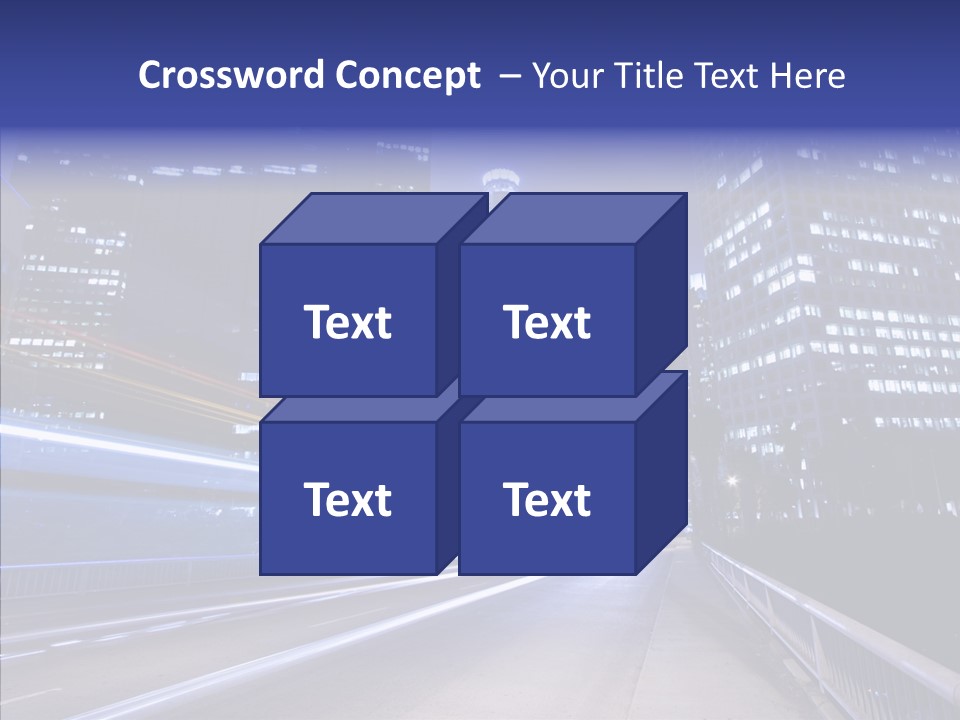 Crossword Concept – Your Title Text Here

Text

Text

Text

Text